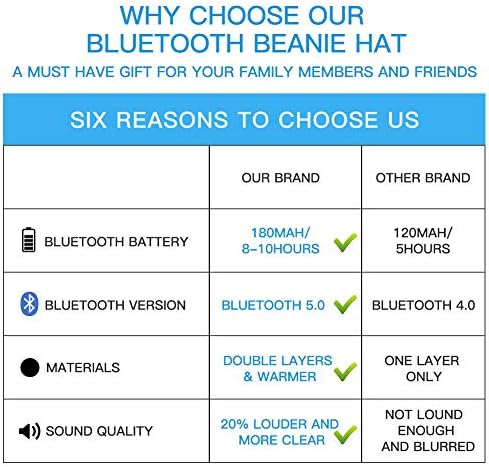 WHY CHOOSE OUR BLUETOOTH BEANIE HAT

A MUST HAVE GIFT FOR YOUR FAMILY MEMBERS AND FRIENDS

SIX REASONS TO CHOOSE US

| | OUR BRAND | OTHER BRAND |
|---|---|---|
| BLUETOOTH BATTERY | 180MAH/ 8-10HOURS | 120MAH/ 5HOURS |
| BLUETOOTH VERSION | BLUETOOTH 5.0 | BLUETOOTH 4.0 |
| MATERIALS | DOUBLE LAYERS & WARMER | ONE LAYER ONLY |
| SOUND QUALITY | 20% LOUDER AND MORE CLEAR | NOT LOUND ENOUGH AND BLURRED |